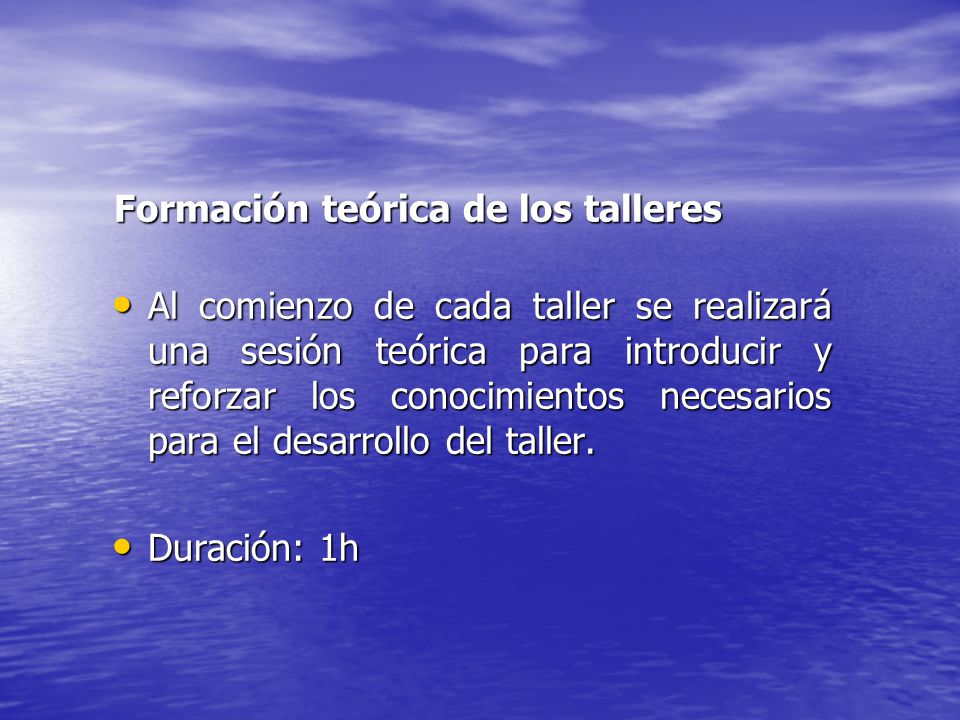 Formación teórica de los talleres

• Al comienzo de cada taller se realizará una sesión teórica para introducir y reforzar los conocimientos necesarios para el desarrollo del taller.

• Duración: 1h